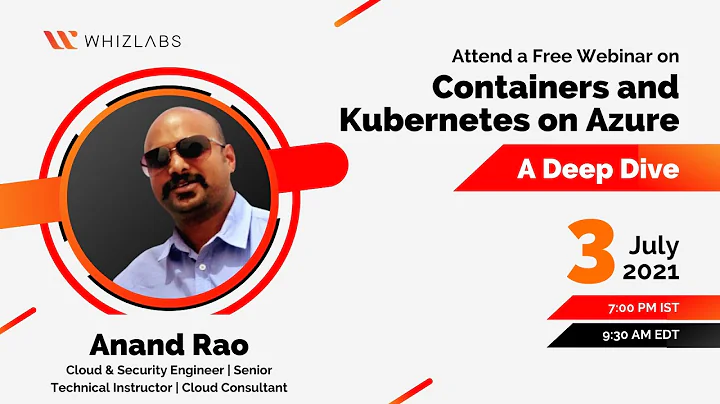 WHIZLABS

Attend a Free Webinar on
Containers and Kubernetes on Azure
A Deep Dive

3 July 2021

7:00 PM IST
9:30 AM EDT

Anand Rao
Cloud & Security Engineer | Senior Technical Instructor | Cloud Consultant